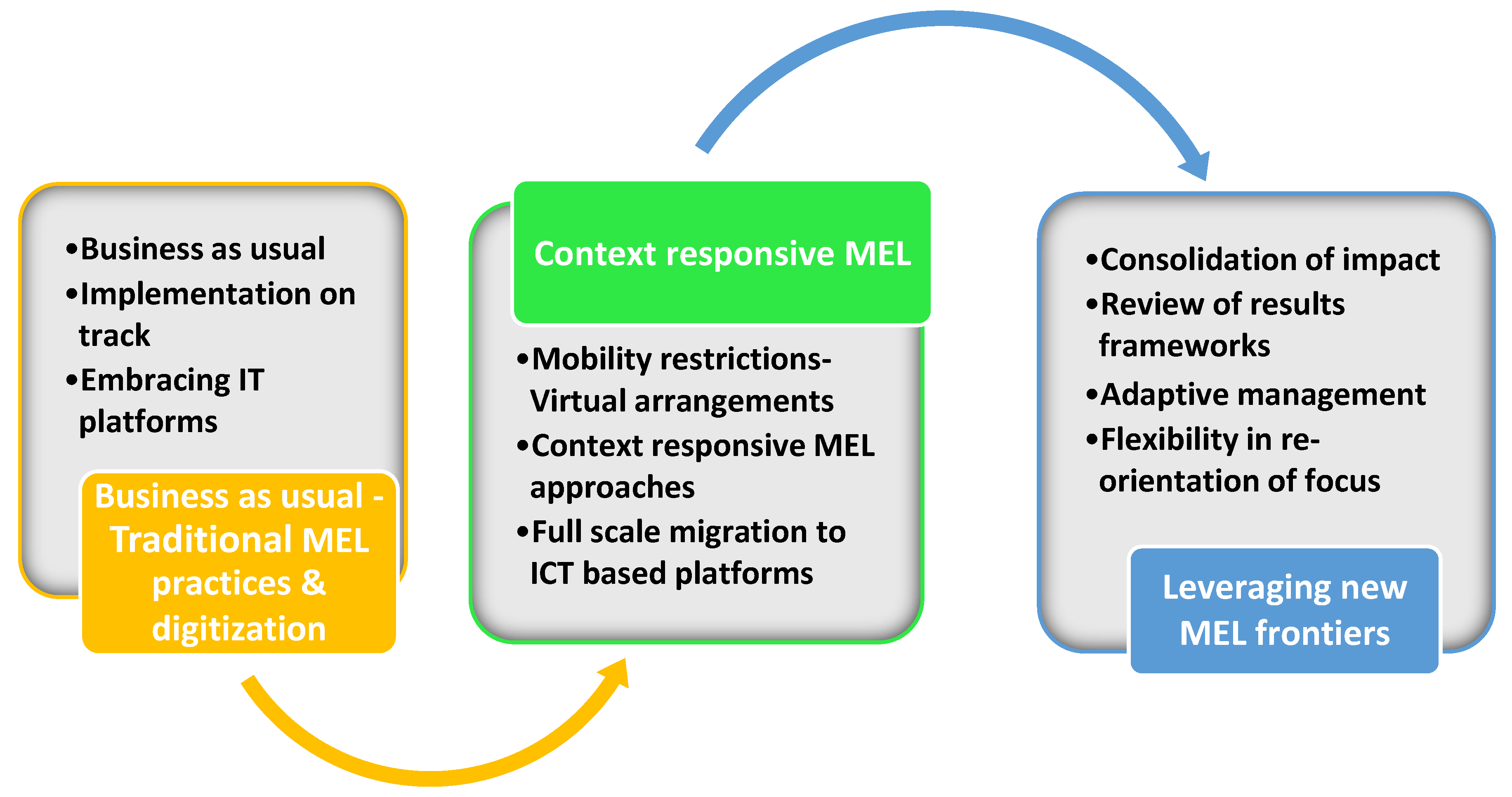 •Business as usual
•Implementation on track
•Embracing IT platforms

Business as usual - Traditional MEL practices & digitization

Context responsive MEL

•Mobility restrictions- Virtual arrangements
•Context responsive MEL approaches
•Full scale migration to ICT based platforms

•Consolidation of impact
•Review of results frameworks
•Adaptive management
•Flexibility in re-orientation of focus

Leveraging new MEL frontiers